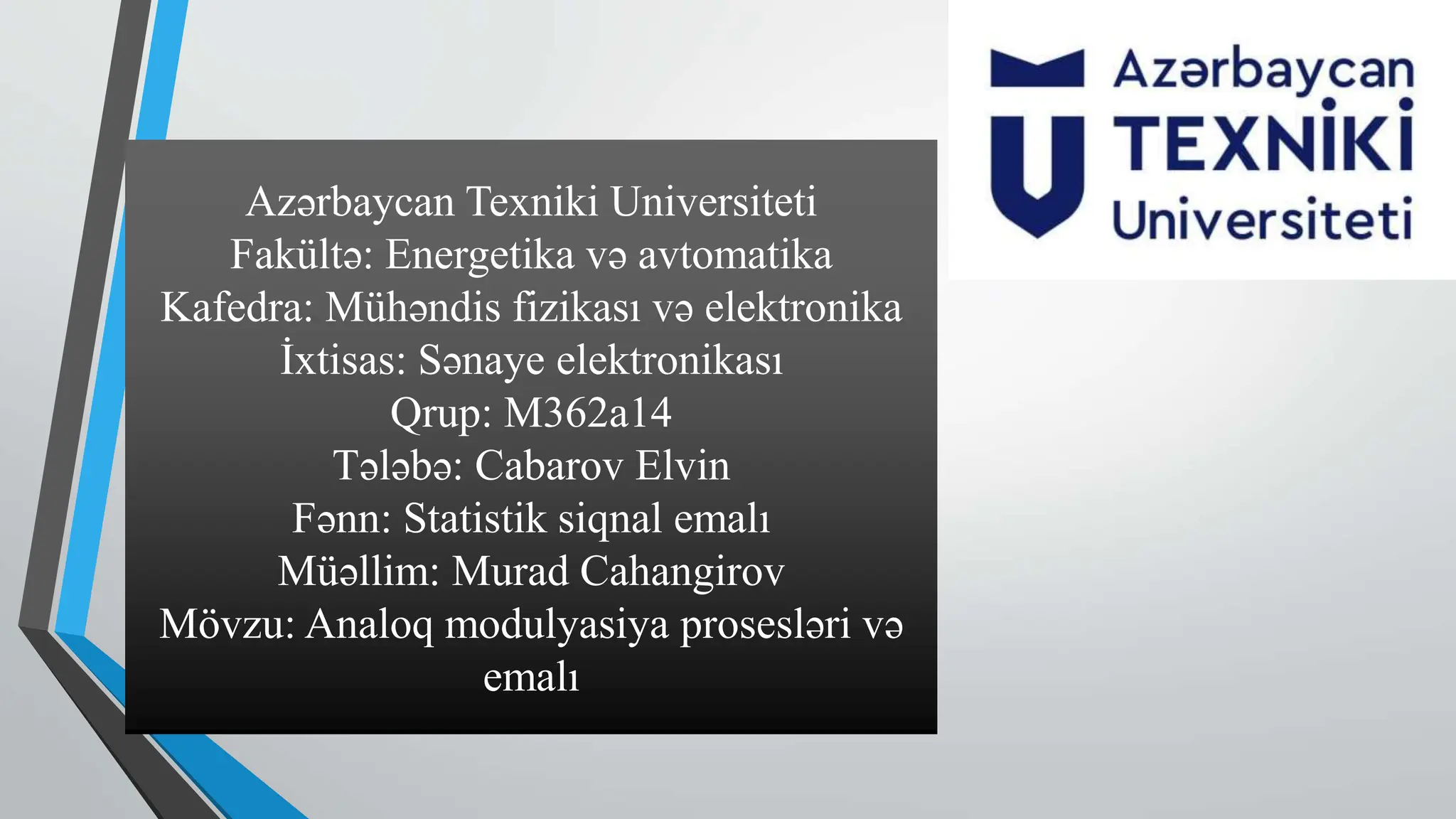 Azərbaycan Texniki Universiteti
Fakültə: Energetika və avtomatika
Kafedra: Mühəndis fizikası və elektronika
İxtisas: Sənaye elektronikası
Qrup: M362a14
Tələbə: Cabarov Elvin
Fənn: Statistik siqnal emalı
Müəllim: Murad Cahangirov
Mövzu: Analoq modulyasiya prosesləri və emalı

Azərbaycan
TEXNİKİ
Universiteti